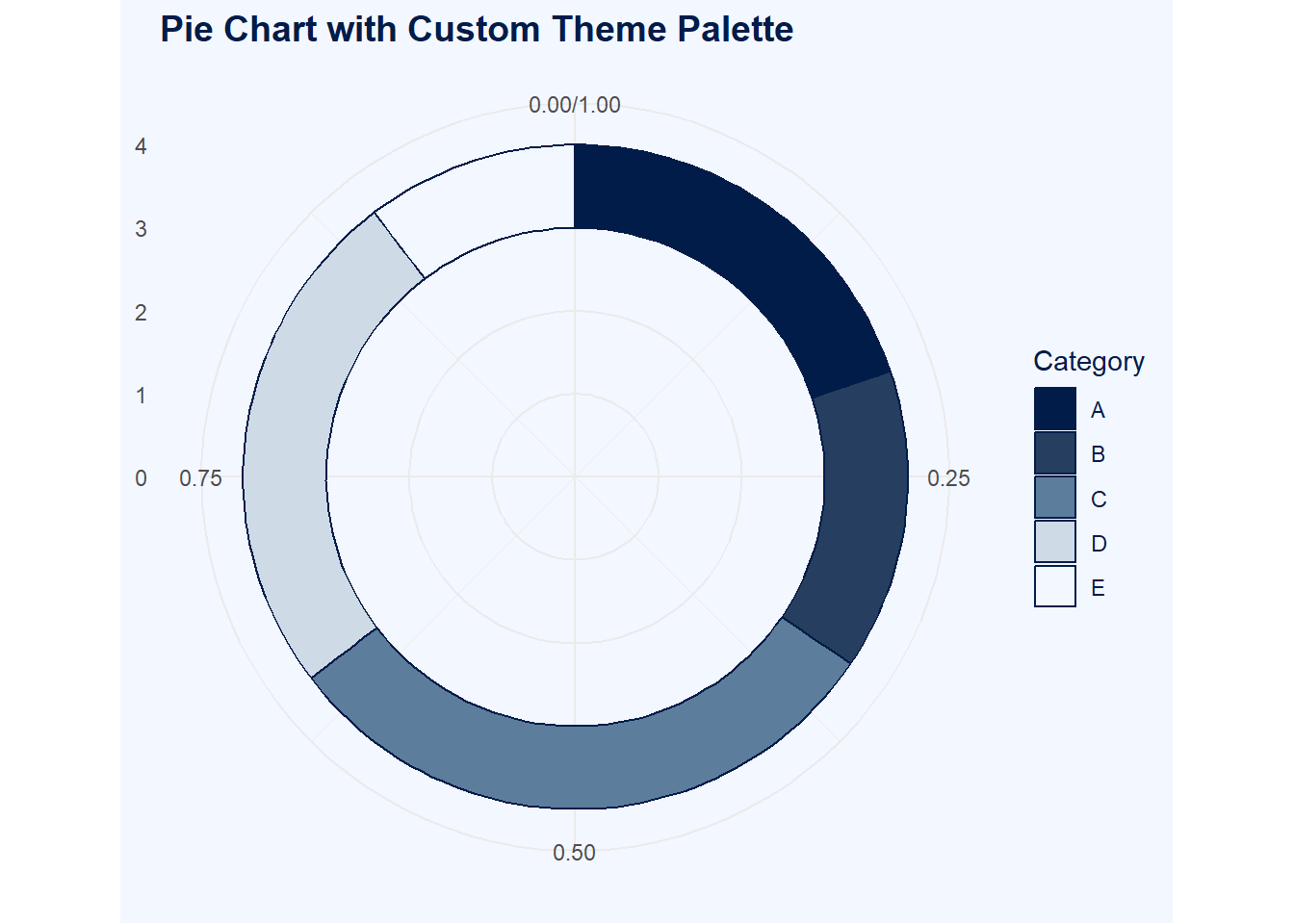 Pie Chart with Custom Theme Palette

0.00/1.00

4
3
2
1
0

0.75
0.25
0.50

Category
A
B
C
D
E